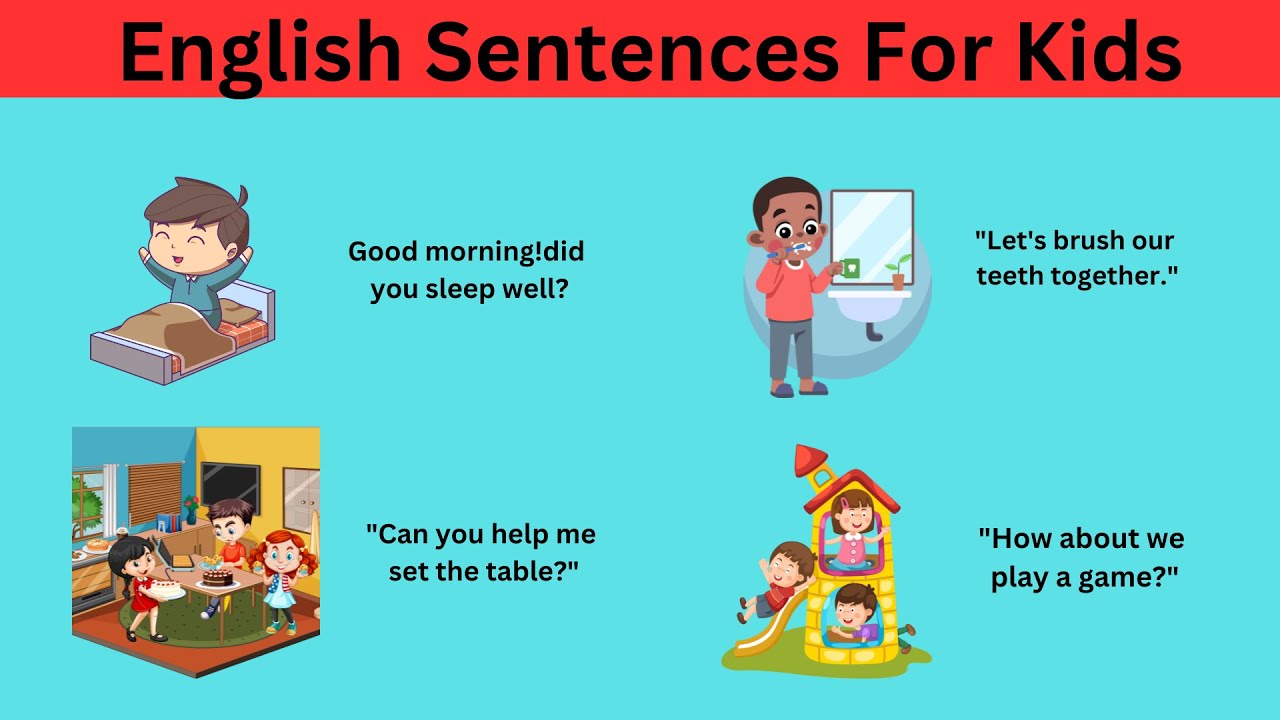 English Sentences For Kids

Good morning!did you sleep well?

"Let's brush our teeth together."

"Can you help me set the table?"

"How about we play a game?"